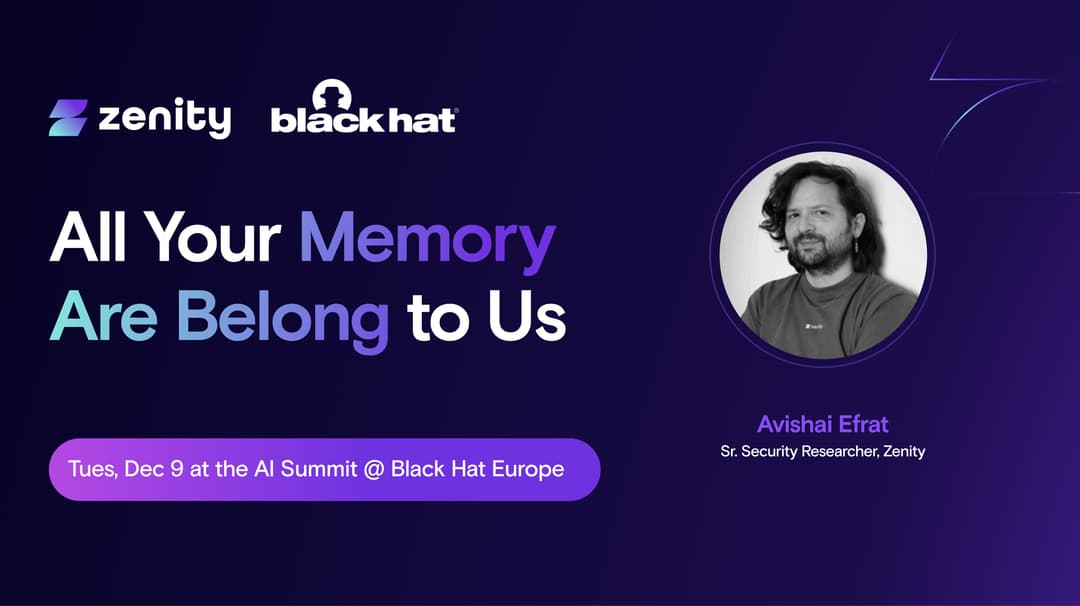 zenity black hat

All Your Memory Are Belong to Us

Tues, Dec 9 at the AI Summit @ Black Hat Europe

Avishai Efrat
Sr. Security Researcher, Zenity